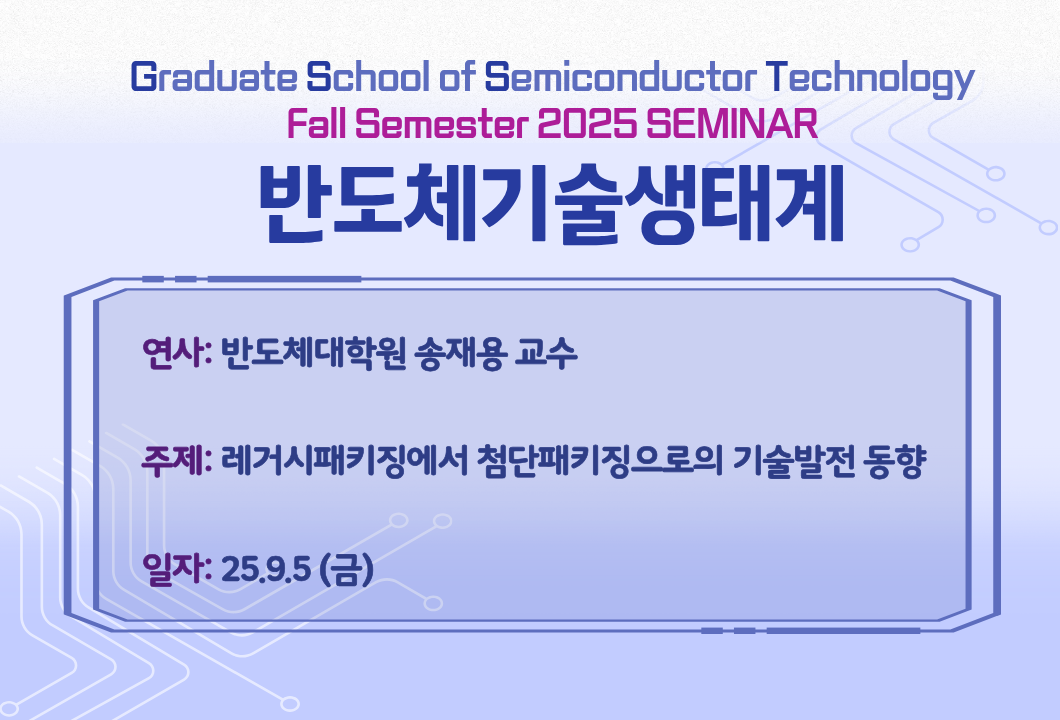 Graduate School of Semiconductor Technology
Fall Semester 2025 SEMINAR

반도체기술생태계

연사: 반도체대학원 송재용 교수

주제: 레거시패키징에서 첨단패키징으로의 기술발전 동향

일자: 25.9.5 (금)